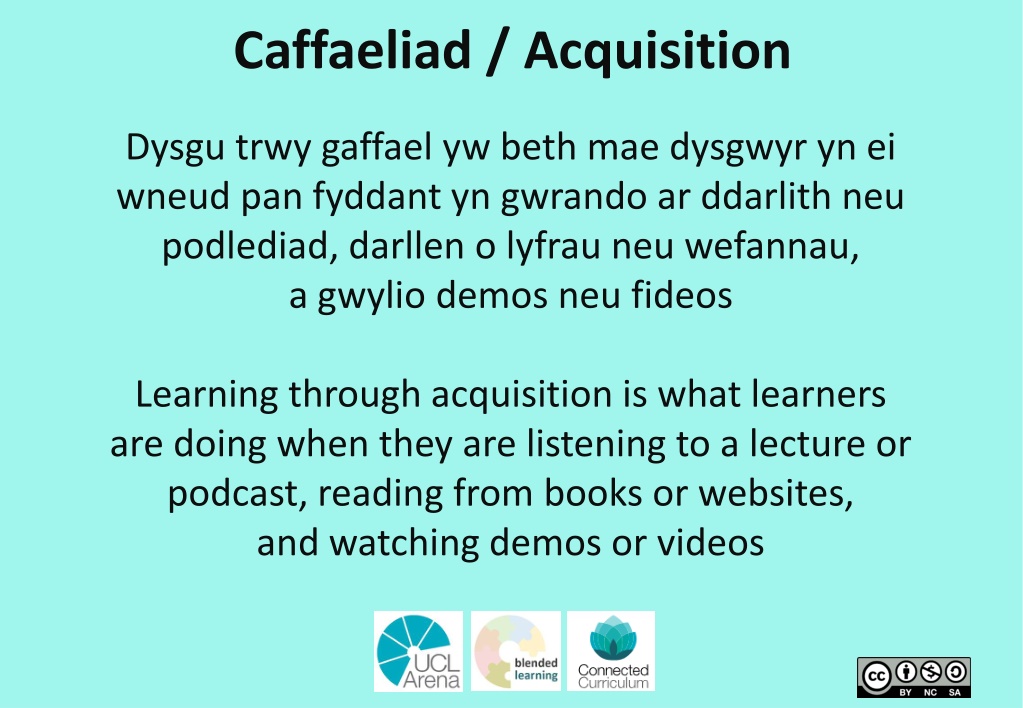 Caffaeliad / Acquisition

Dysgu trwy gaffael yw beth mae dysgwyr yn ei wneud pan fyddant yn gwrando ar ddarlith neu podlediad, darllen o lyfrau neu wefannau, a gwylio demos neu fideos

Learning through acquisition is what learners are doing when they are listening to a lecture or podcast, reading from books or websites, and watching demos or videos

UCL Arena

blended learning

Connected Curriculum

cc BY NC SA